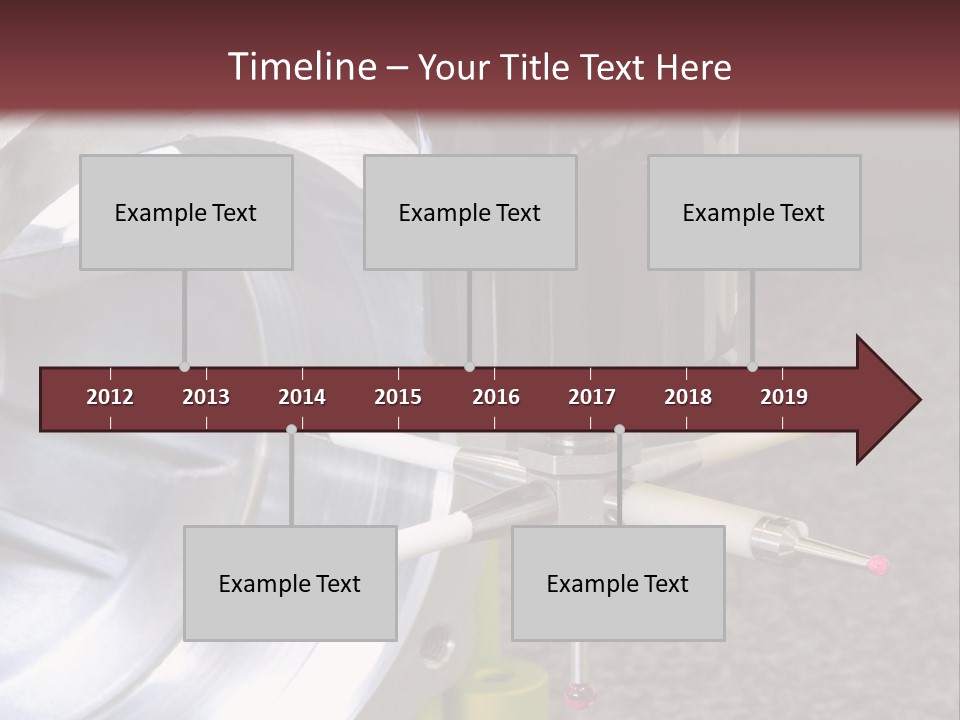 Timeline – Your Title Text Here

Example Text

Example Text

Example Text

2012 2013 2014 2015 2016 2017 2018 2019

Example Text

Example Text